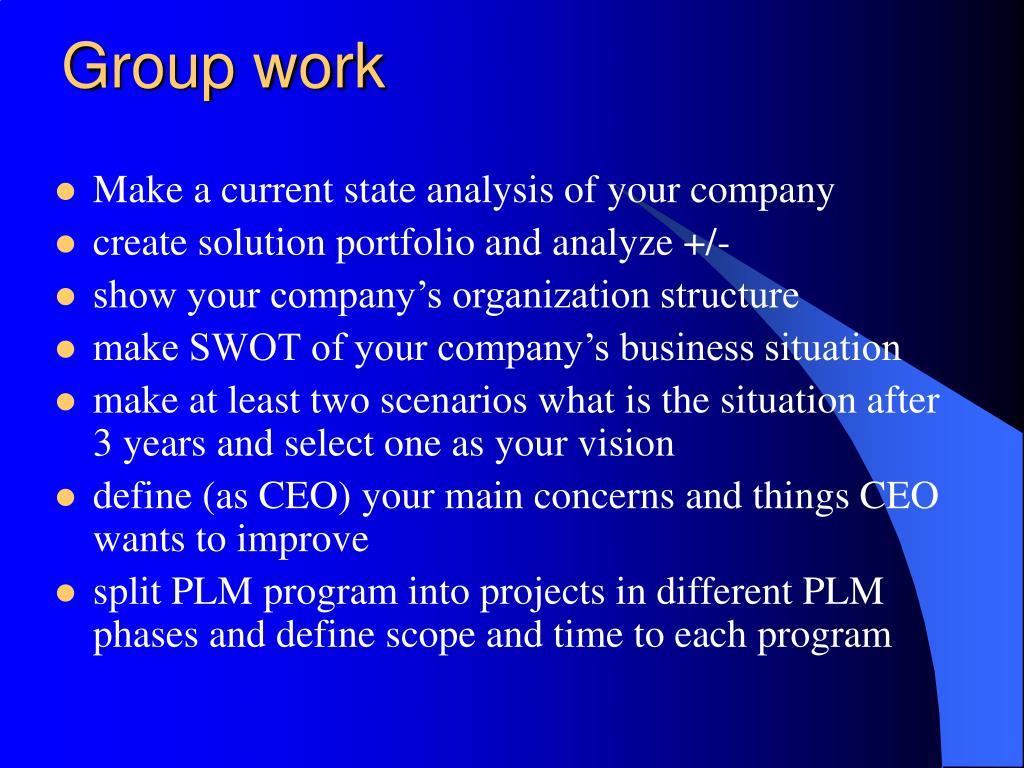 Group work

- Make a current state analysis of your company
- create solution portfolio and analyze +/-
- show your company’s organization structure
- make SWOT of your company’s business situation
- make at least two scenarios what is the situation after 3 years and select one as your vision
- define (as CEO) your main concerns and things CEO wants to improve
- split PLM program into projects in different PLM phases and define scope and time to each program